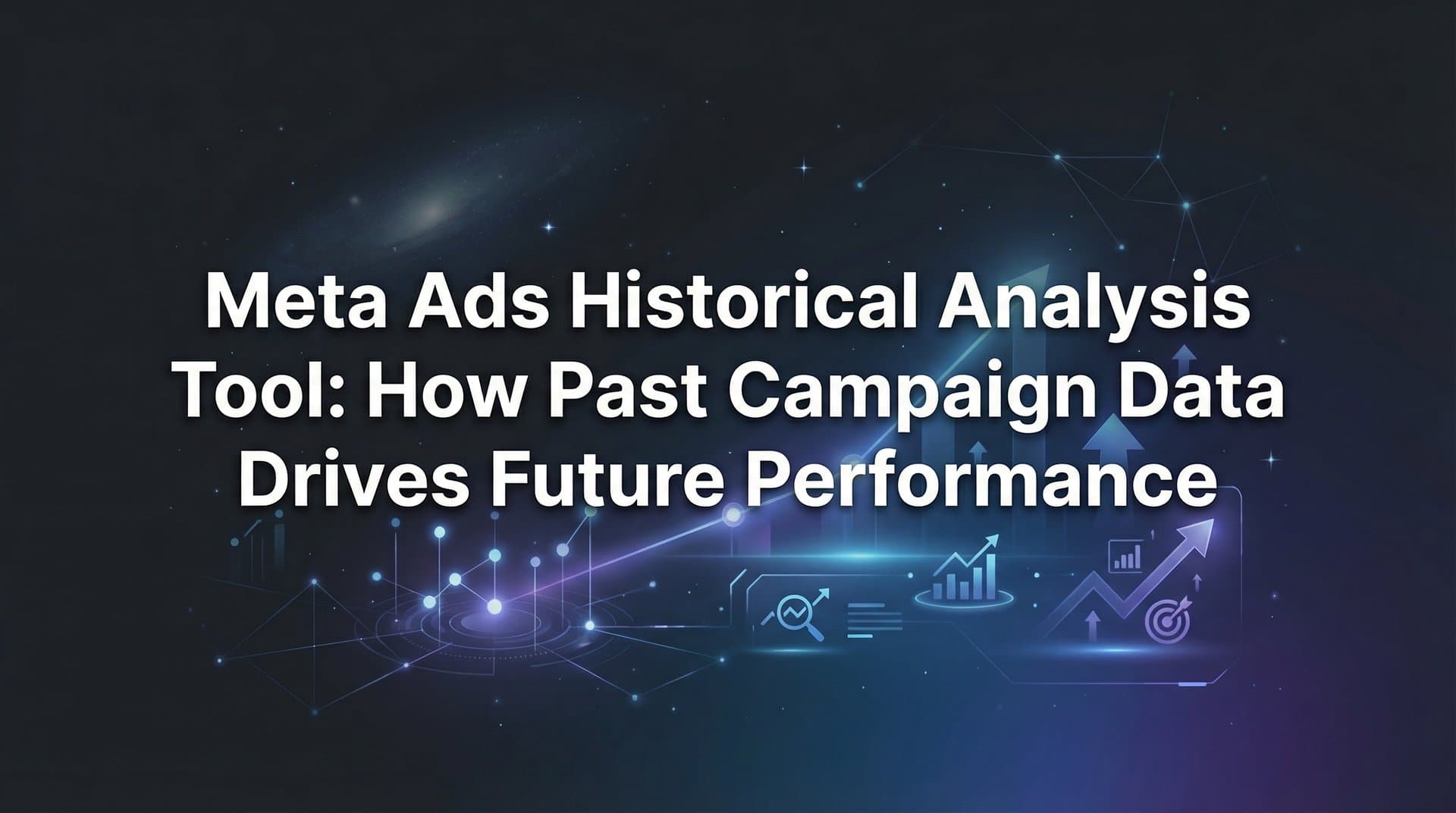 Meta Ads Historical Analysis Tool: How Past Campaign Data Drives Future Performance